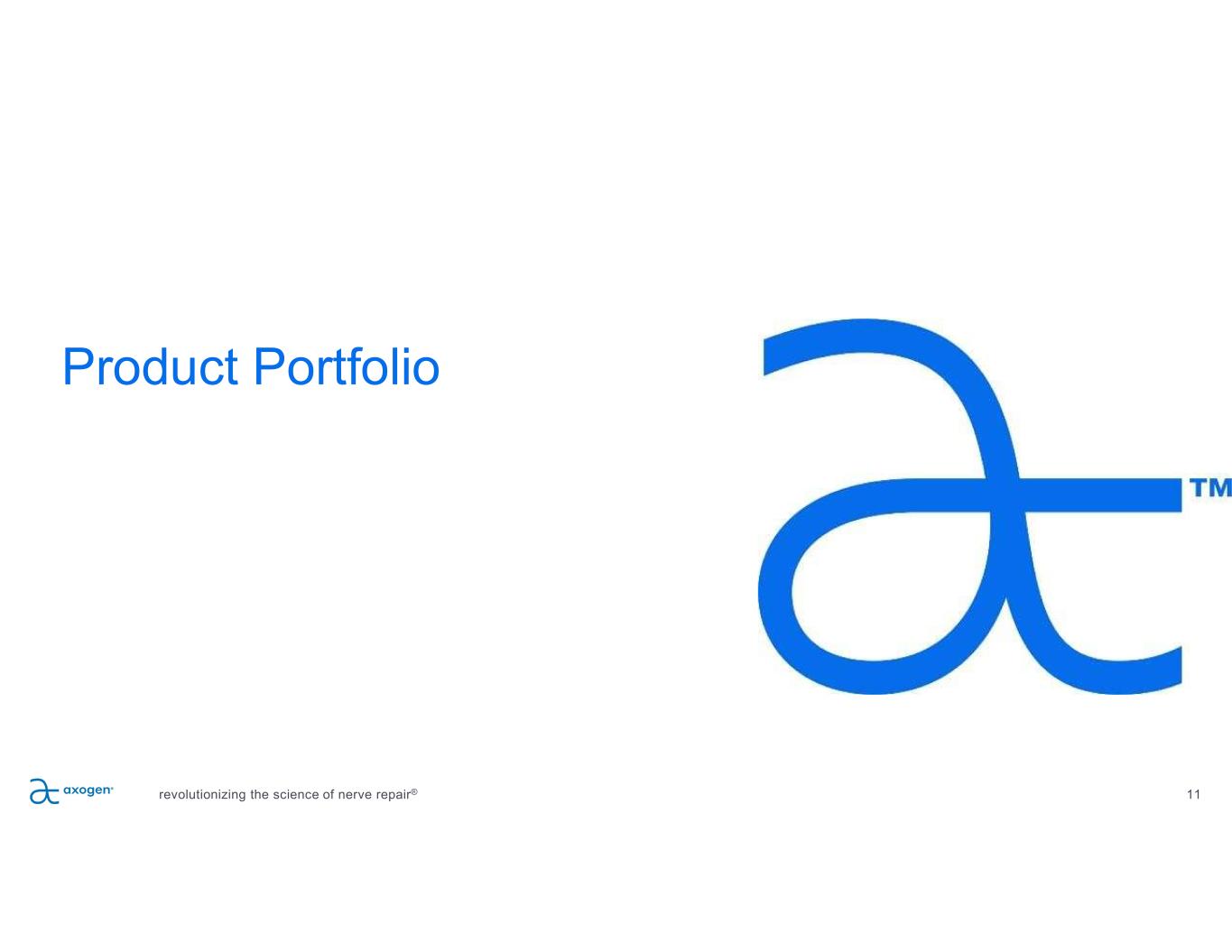 Product Portfolio

TM

axogen®

revolutionizing the science of nerve repair®

11